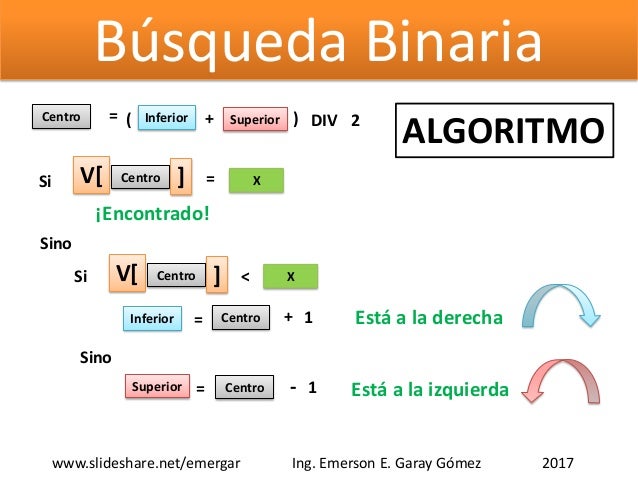 Búsqueda Binaria

Centro = ( Inferior + Superior ) DIV 2

ALGORITMO

Si V[ Centro ] = X

¡Encontrado!

Sino

Si V[ Centro ] < X

Inferior = Centro + 1

Está a la derecha

Sino

Superior = Centro - 1

Está a la izquierda

www.slideshare.net/emergar Ing. Emerson E. Garay Gómez 2017